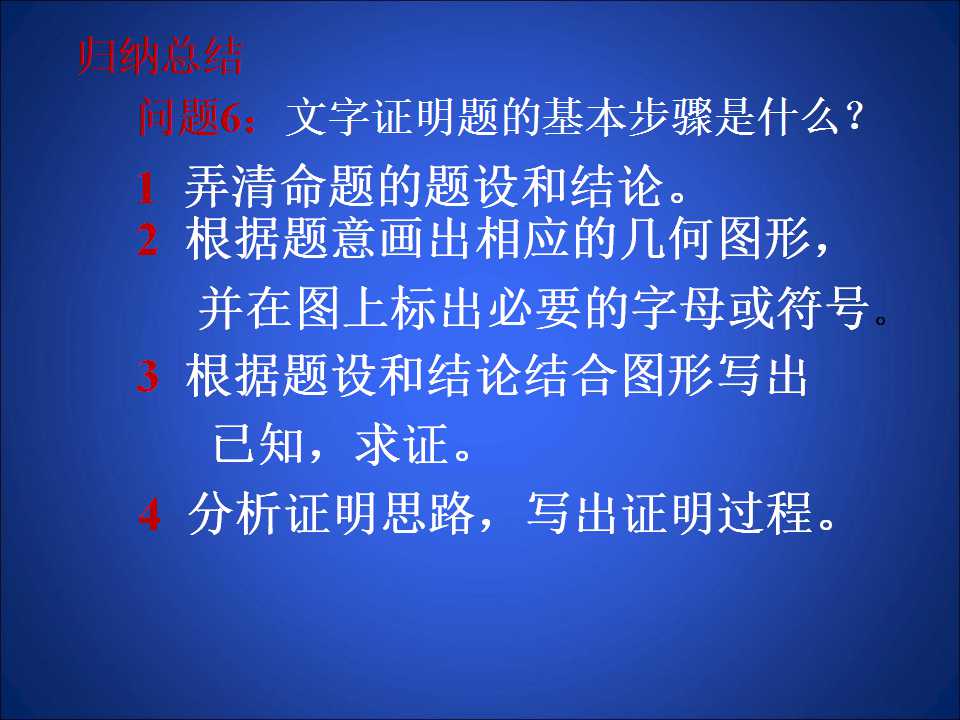 归纳总结

问题6：文字证明题的基本步骤是什么？

1 弄清命题的题设和结论。

2 根据题意画出相应的几何图形，并在图上标出必要的字母或符号。

3 根据题设和结论结合图形写出已知，求证。

4 分析证明思路，写出证明过程。